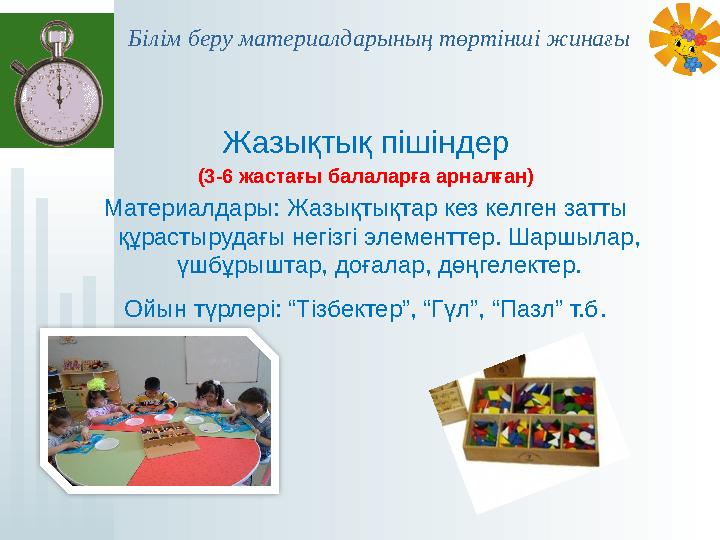 Білім беру материалдарының төртінші жинағы

Жазықтық пішіндер

(3-6 жастағы балаларға арналған)

Материалдары: Жазықтықтар кез келген затты құрастырудағы негізгі элементтер. Шаршылар, үшбұрыштар, доғалар, дөңгелектер.

Ойын түрлері: “Тізбектер”, “Гүл”, “Пазл” т.б.